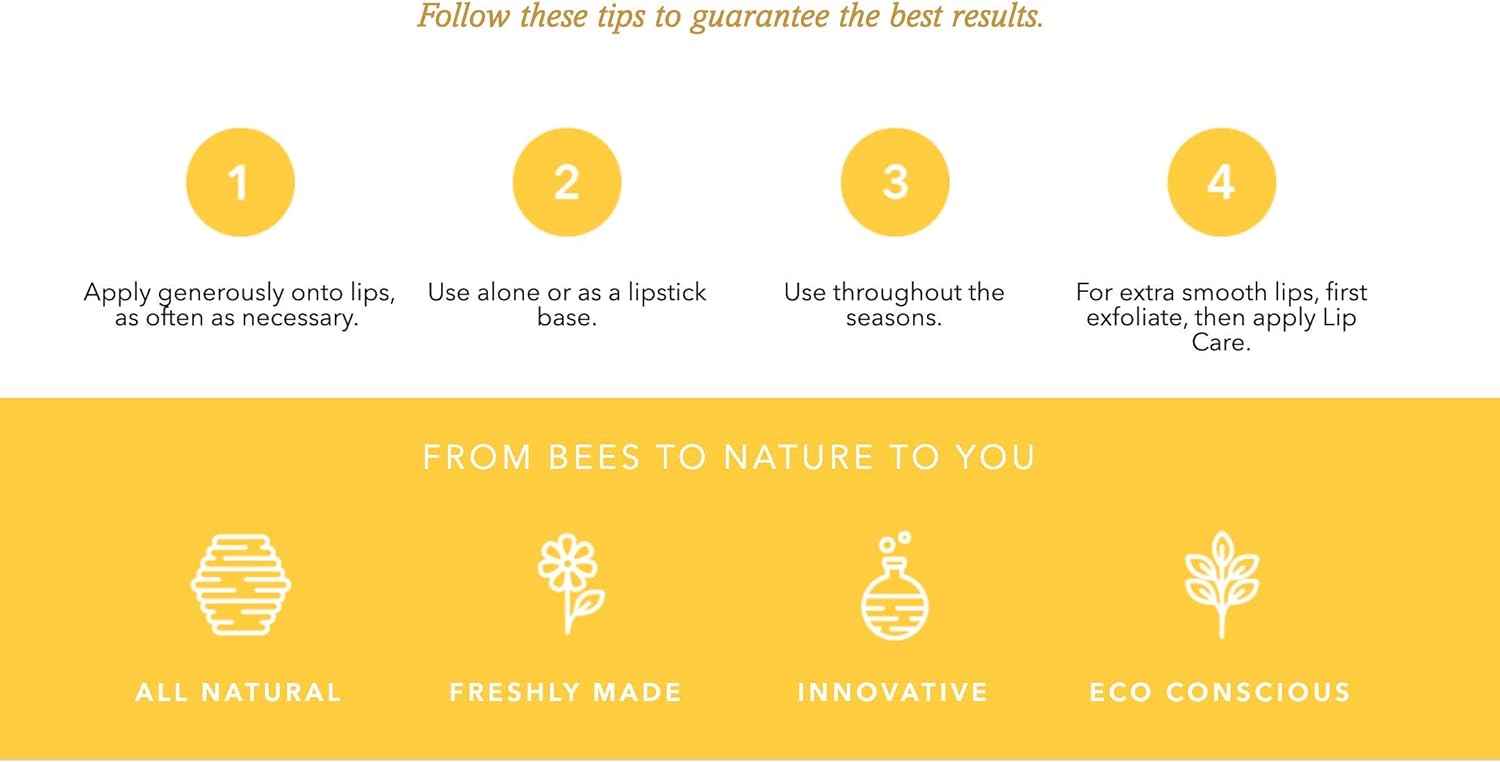 Follow these tips to guarantee the best results.

1

Apply generously onto lips, as often as necessary.

2

Use alone or as a lipstick base.

3

Use throughout the seasons.

4

For extra smooth lips, first exfoliate, then apply Lip Care.

FROM BEES TO NATURE TO YOU

ALL NATURAL

FRESHLY MADE

INNOVATIVE

ECO CONSCIOUS